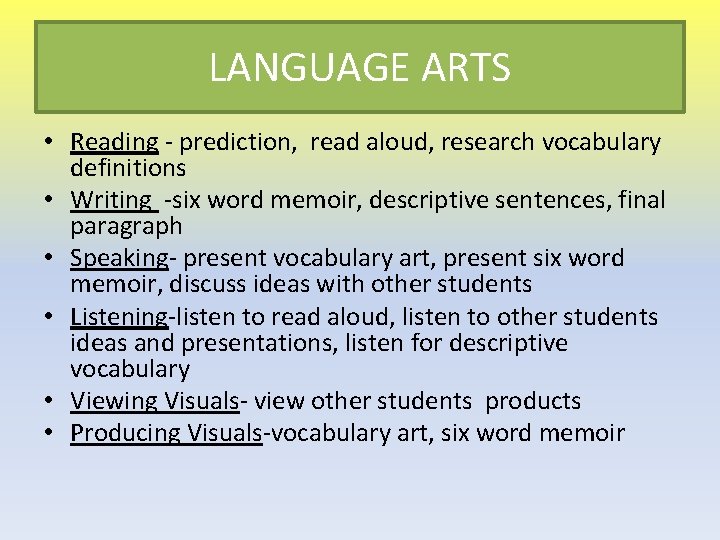 LANGUAGE ARTS

• Reading - prediction, read aloud, research vocabulary definitions
• Writing -six word memoir, descriptive sentences, final paragraph
• Speaking- present vocabulary art, present six word memoir, discuss ideas with other students
• Listening-listen to read aloud, listen to other students ideas and presentations, listen for descriptive vocabulary
• Viewing Visuals- view other students products
• Producing Visuals-vocabulary art, six word memoir